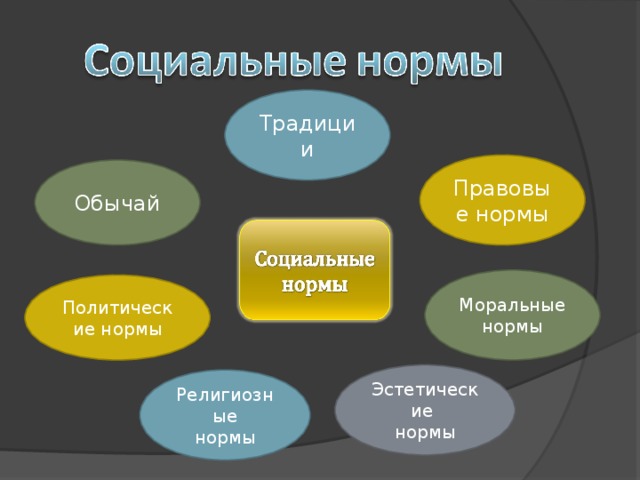 Социальные нормы

Традиции

Обычай

Правовые нормы

Социальные нормы

Политические нормы

Моральные нормы

Религиозные нормы

Эстетические нормы